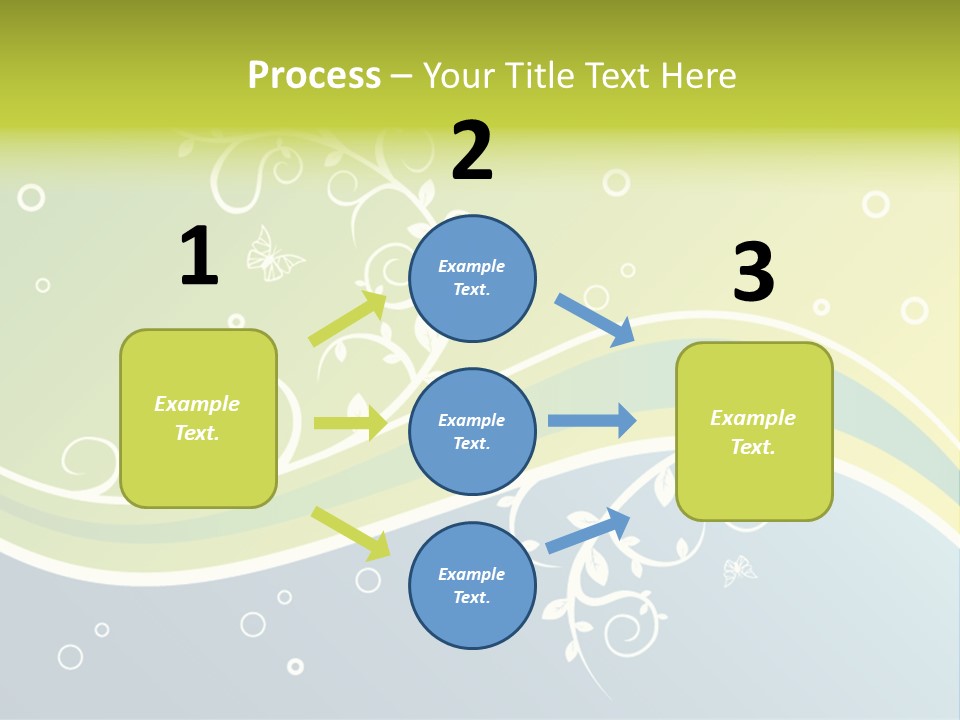 Process – Your Title Text Here

1

Example Text.

2

Example Text.

Example Text.

Example Text.

3

Example Text.